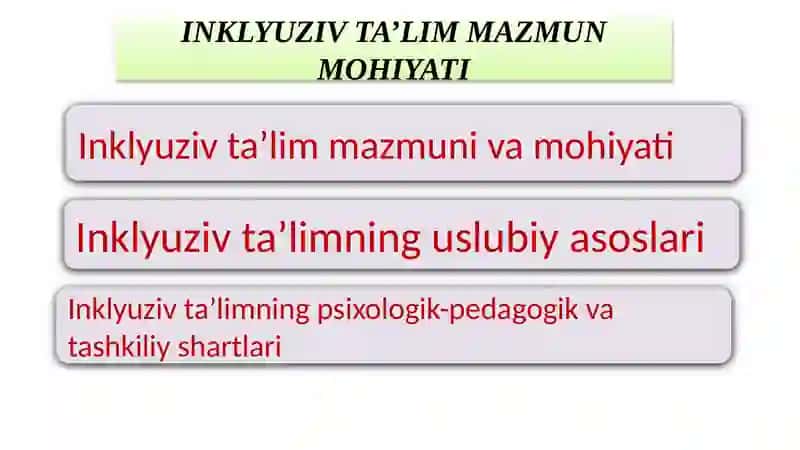 INKLYUZIV TA’LIM MAZMUN MOHIYATI

Inklyuziv ta’lim mazmuni va mohiyati

Inklyuziv ta’limning uslubiy asoslari

Inklyuziv ta’limning psixologik-pedagogik va tashkiliy shartlari